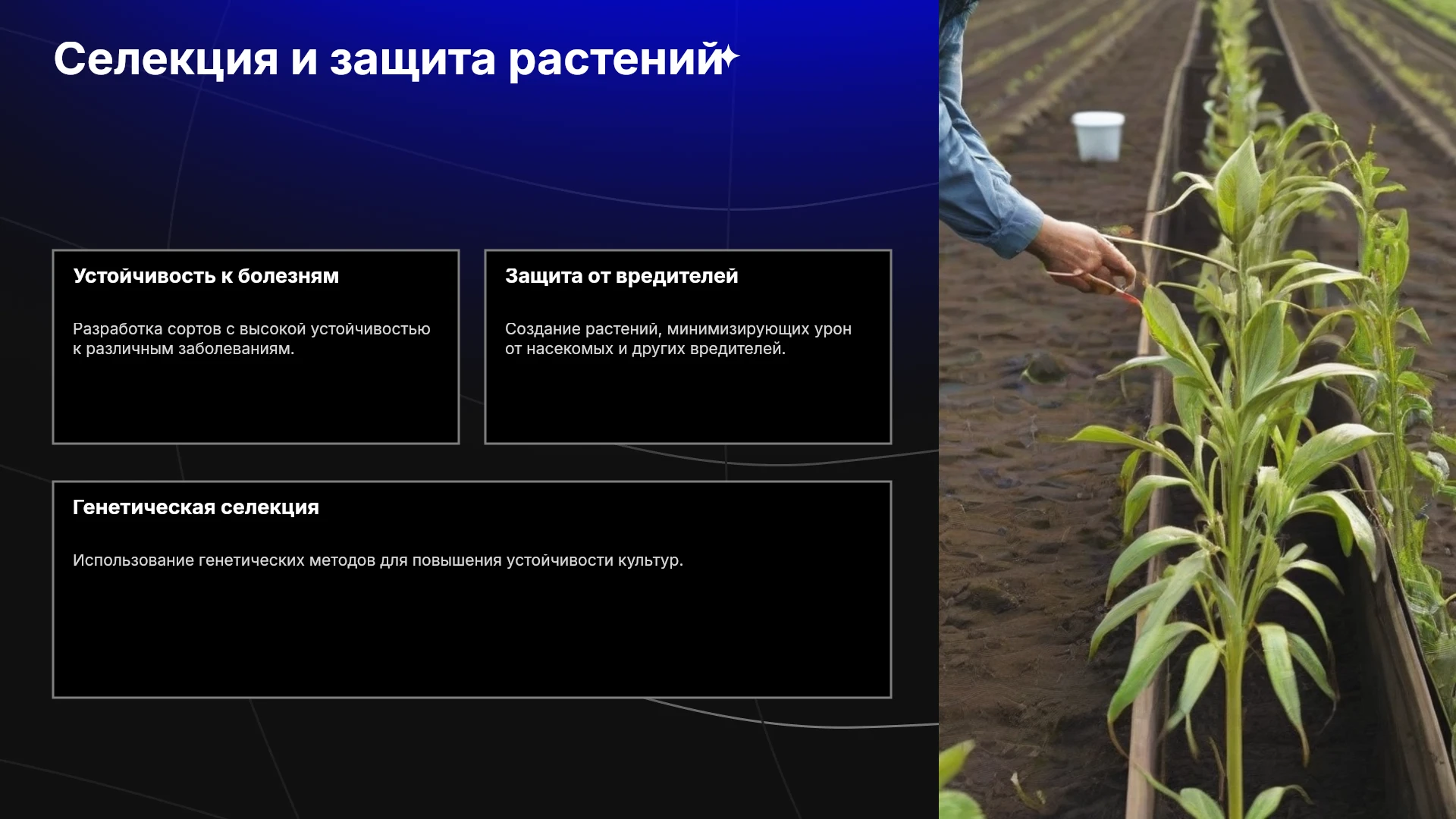 Селекция и защита растений

Устойчивость к болезням

Разработка сортов с высокой устойчивостью к различным заболеваниям.

Защита от вредителей

Создание растений, минимизирующих урон от насекомых и других вредителей.

Генетическая селекция

Использование генетических методов для повышения устойчивости культур.